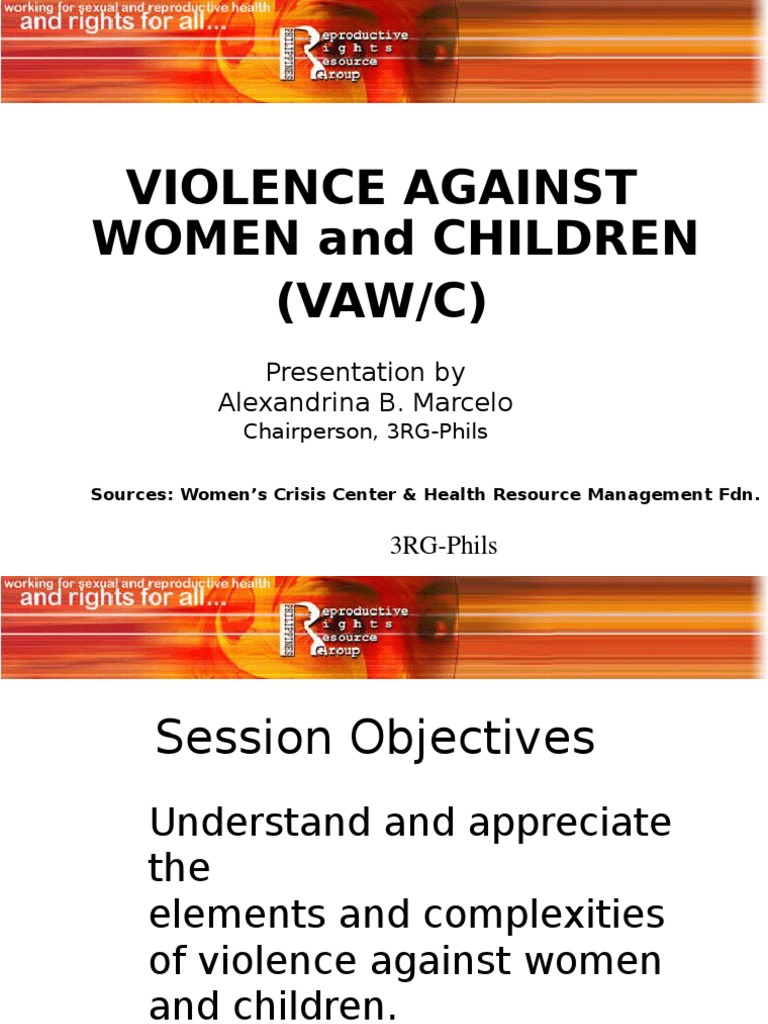 working for sexual and reproductive health
and rights for all...

PHILIPPINES
Reproductive
Rights
Resource
Group

VIOLENCE AGAINST WOMEN and CHILDREN (VAW/C)

Presentation by
Alexandrina B. Marcelo
Chairperson, 3RG-Phils

Sources: Women's Crisis Center & Health Resource Management Fdn.

3RG-Phils

working for sexual and reproductive health
and rights for all...

PHILIPPINES
Reproductive
Rights
Resource
Group

Session Objectives

Understand and appreciate the
elements and complexities of violence against women and children.